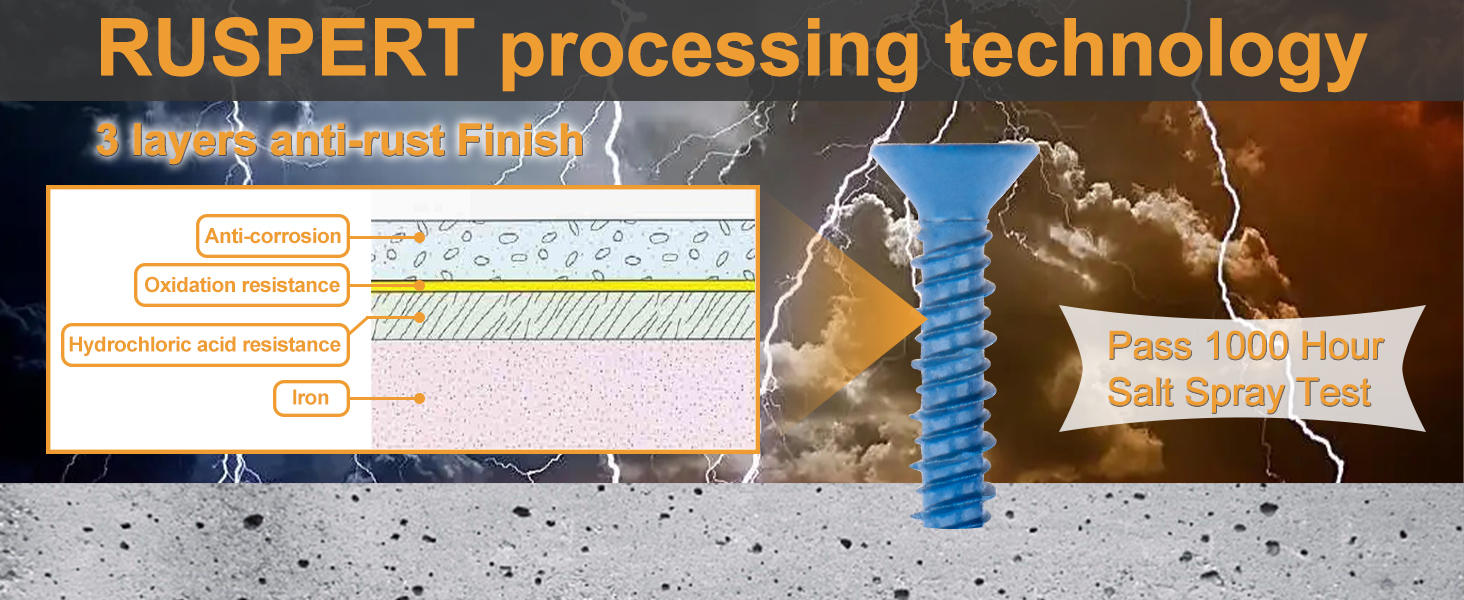 RUSPERT processing technology

3 layers anti-rust Finish

Anti-corrosion

Oxidation resistance

Hydrochloric acid resistance

Iron

Pass 1000 Hour Salt Spray Test